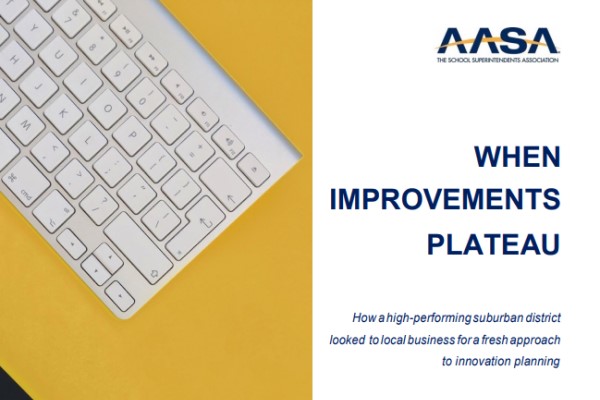 AASA
THE SCHOOL SUPERINTENDENTS ASSOCIATION

WHEN IMPROVEMENTS PLATEAU

How a high-performing suburban district looked to local business for a fresh approach to innovation planning